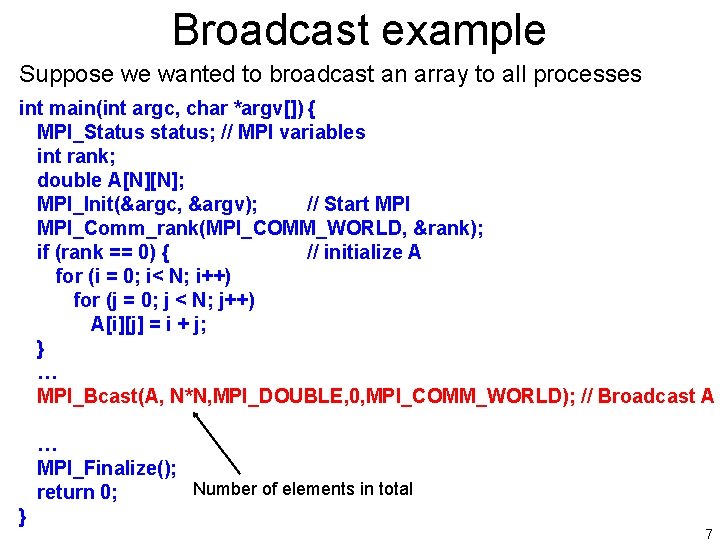 Broadcast example

Suppose we wanted to broadcast an array to all processes

int main(int argc, char *argv[]) {
MPI_Status status; // MPI variables
int rank;
double A[N][N];
MPI_Init(&argc, &argv); // Start MPI
MPI_Comm_rank(MPI_COMM_WORLD, &rank);
if (rank == 0) { // initialize A
for (i = 0; i< N; i++)
for (j = 0; j < N; j++)
A[i][j] = i + j;
}
…
MPI_Bcast(A, N*N,MPI_DOUBLE,0,MPI_COMM_WORLD); // Broadcast A

…
MPI_Finalize();
return 0;
}

Number of elements in total

7